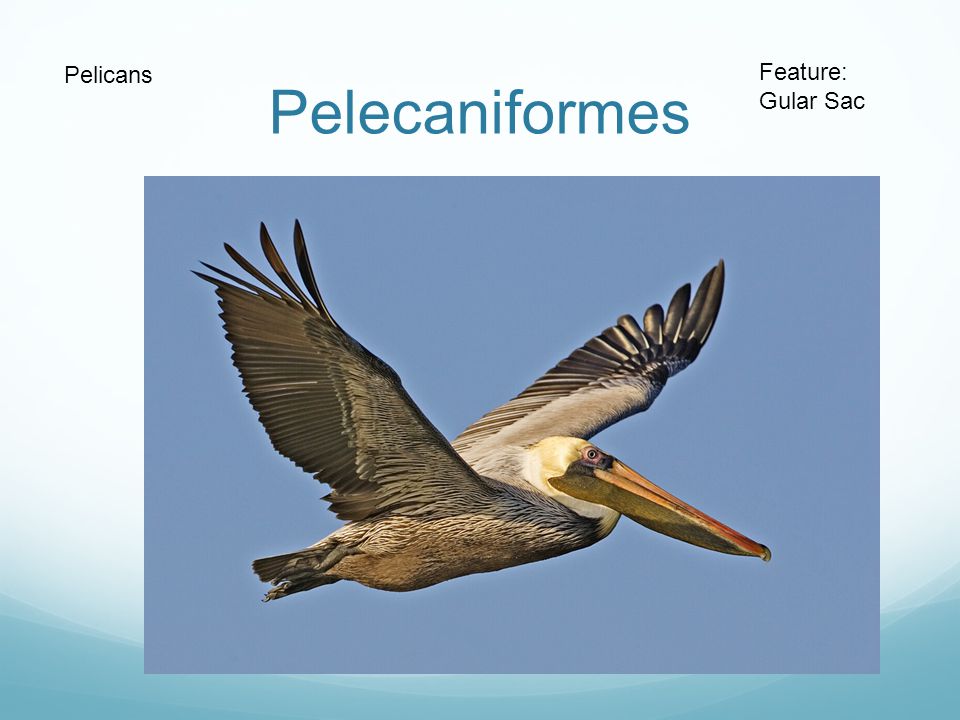 Pelicans

Pelecaniformes

Feature:
Gular Sac